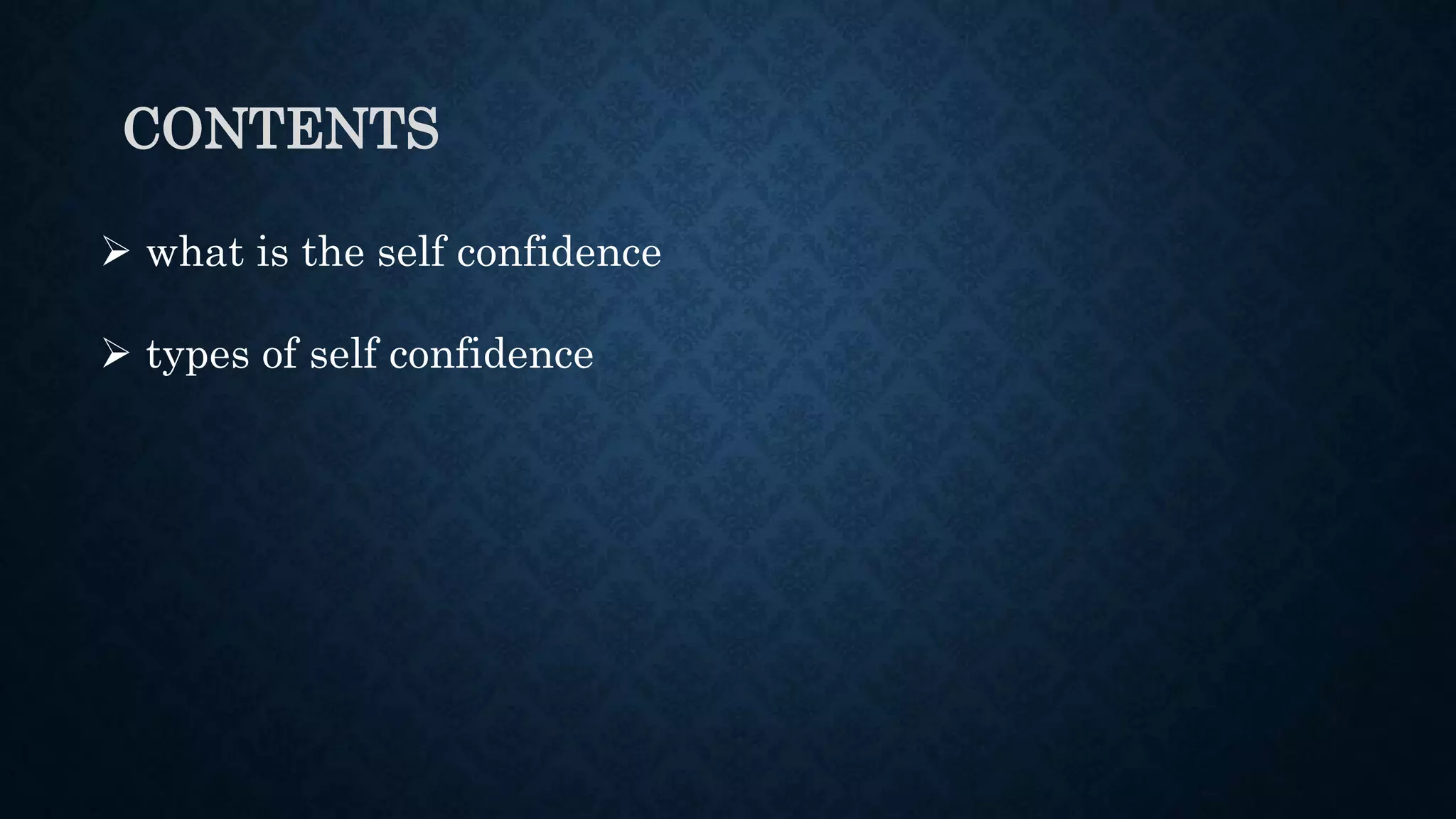 CONTENTS

➢ what is the self confidence

➢ types of self confidence